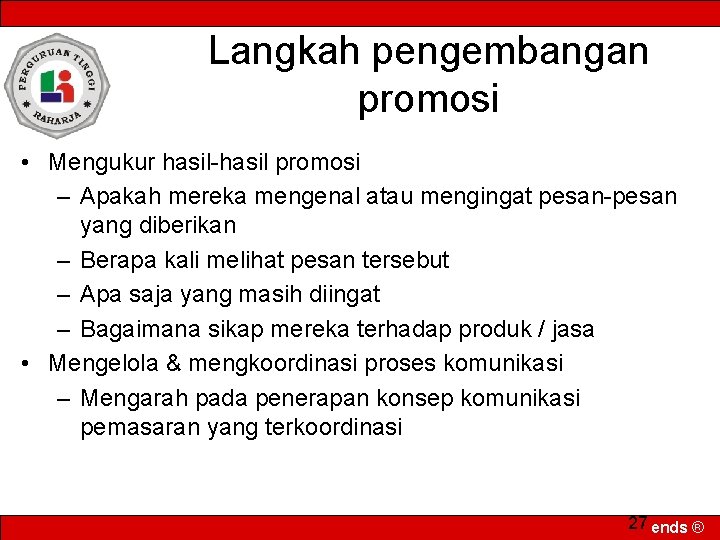 PERGURUAN TINGGI RAHARJA

Langkah pengembangan promosi

• Mengukur hasil-hasil promosi
– Apakah mereka mengenal atau mengingat pesan-pesan yang diberikan
– Berapa kali melihat pesan tersebut
– Apa saja yang masih diingat
– Bagaimana sikap mereka terhadap produk / jasa
• Mengelola & mengkoordinasi proses komunikasi
– Mengarah pada penerapan konsep komunikasi pemasaran yang terkoordinasi

27 ends ®